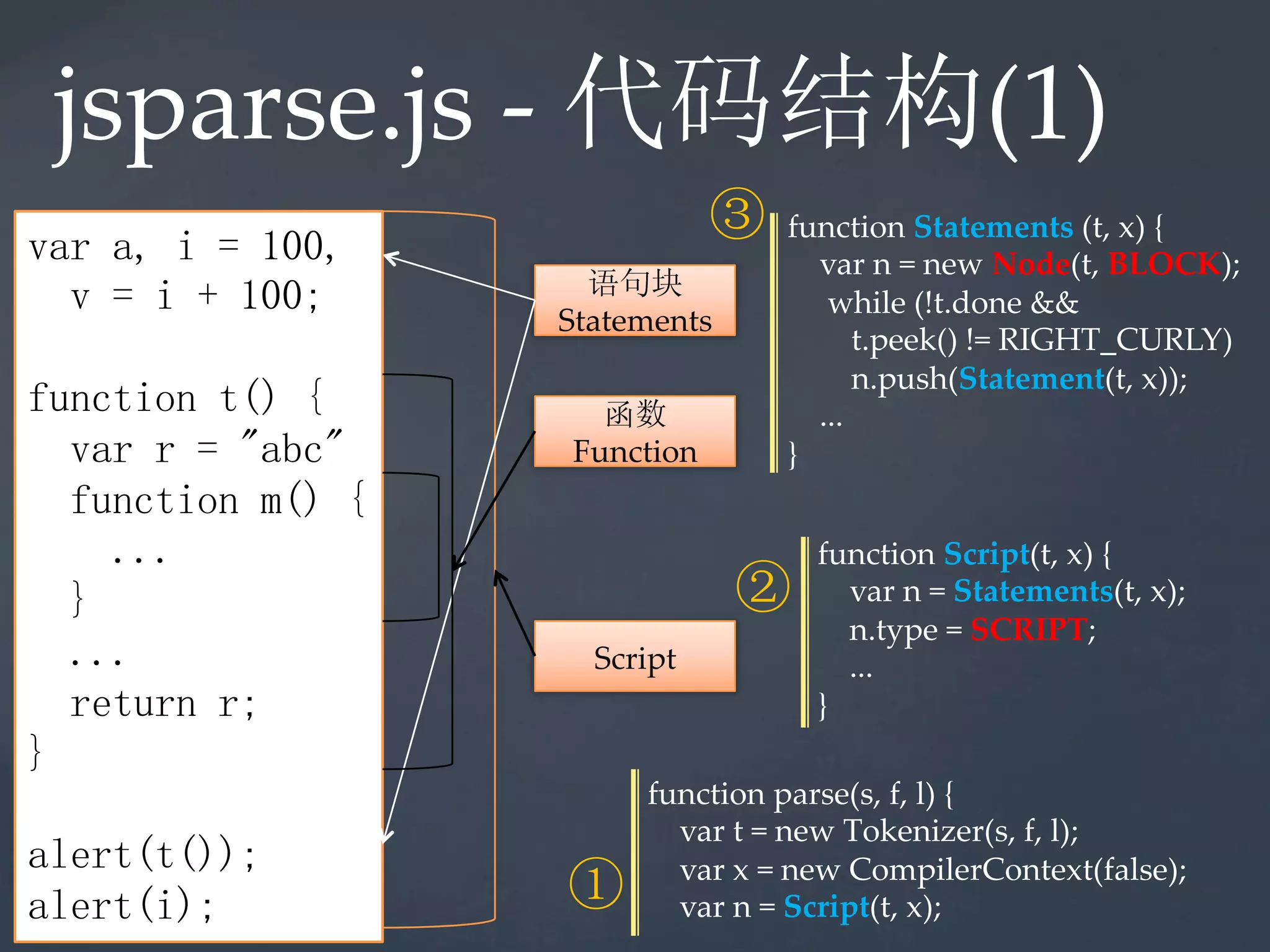 jsparse.js - 代码结构(1)

var a, i = 100,
  v = i + 100;

function t() {
  var r = "abc"
  function m() {
    ...
  }
  ...
  return r;
}

alert(t());
alert(i);

语句块
Statements

函数
Function

Script

③
function Statements (t, x) {
  var n = new Node(t, BLOCK);
  while (!t.done &&
    t.peek() != RIGHT_CURLY)
    n.push(Statement(t, x));
  ...
}

②
function Script(t, x) {
  var n = Statements(t, x);
  n.type = SCRIPT;
  ...
}

①
function parse(s, f, l) {
  var t = new Tokenizer(s, f, l);
  var x = new CompilerContext(false);
  var n = Script(t, x);